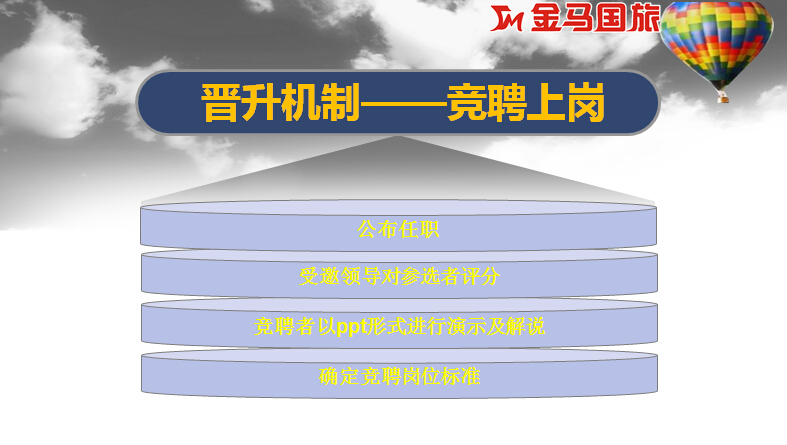 JM 金马国旅

晋升机制——竞聘上岗

公布任职

受邀领导对参选者评分

竞聘者以ppt形式进行演示及解说

确定竞聘岗位标准